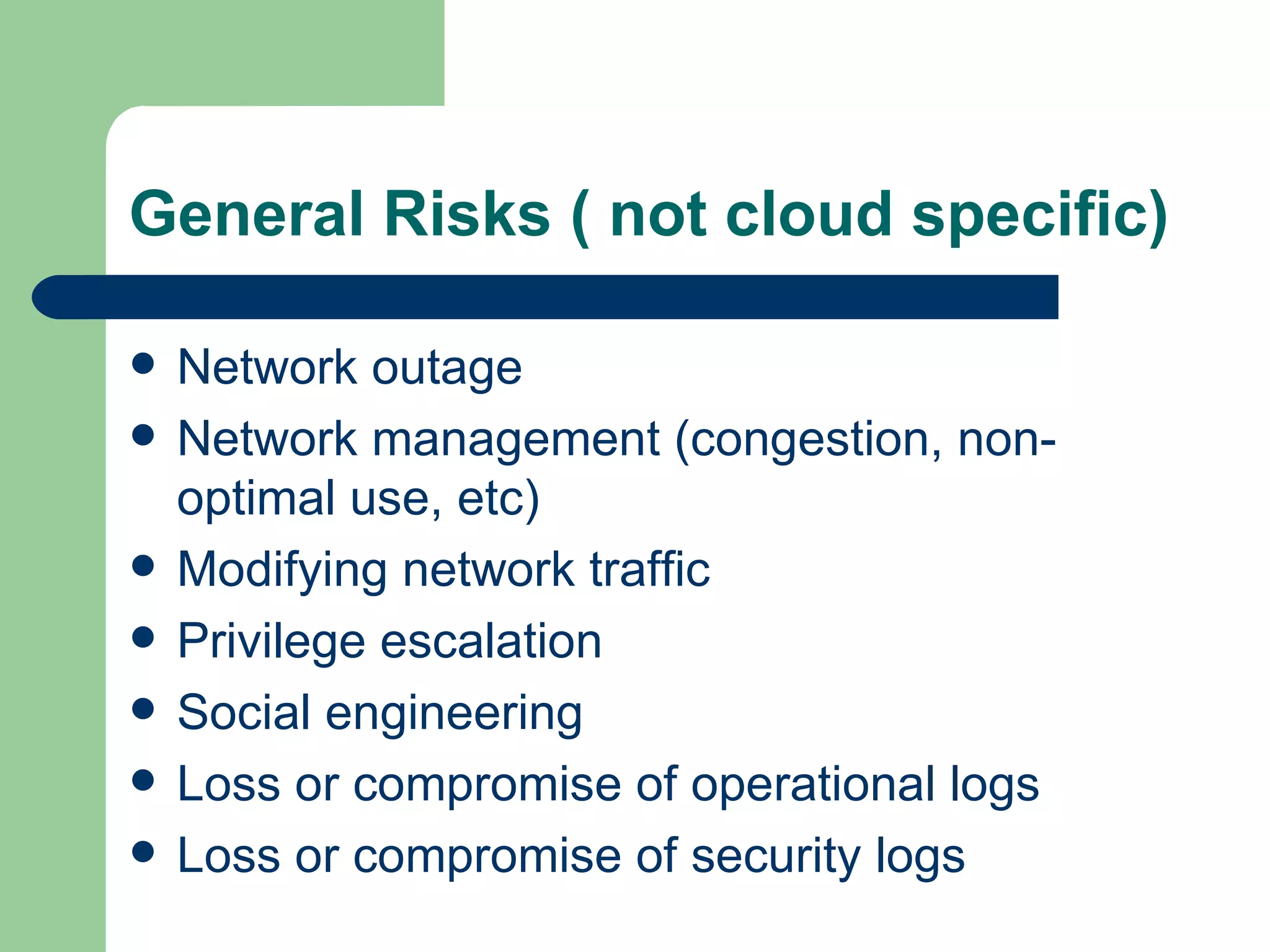 General Risks ( not cloud specific)

- Network outage
- Network management (congestion, non-optimal use, etc)
- Modifying network traffic
- Privilege escalation
- Social engineering
- Loss or compromise of operational logs
- Loss or compromise of security logs